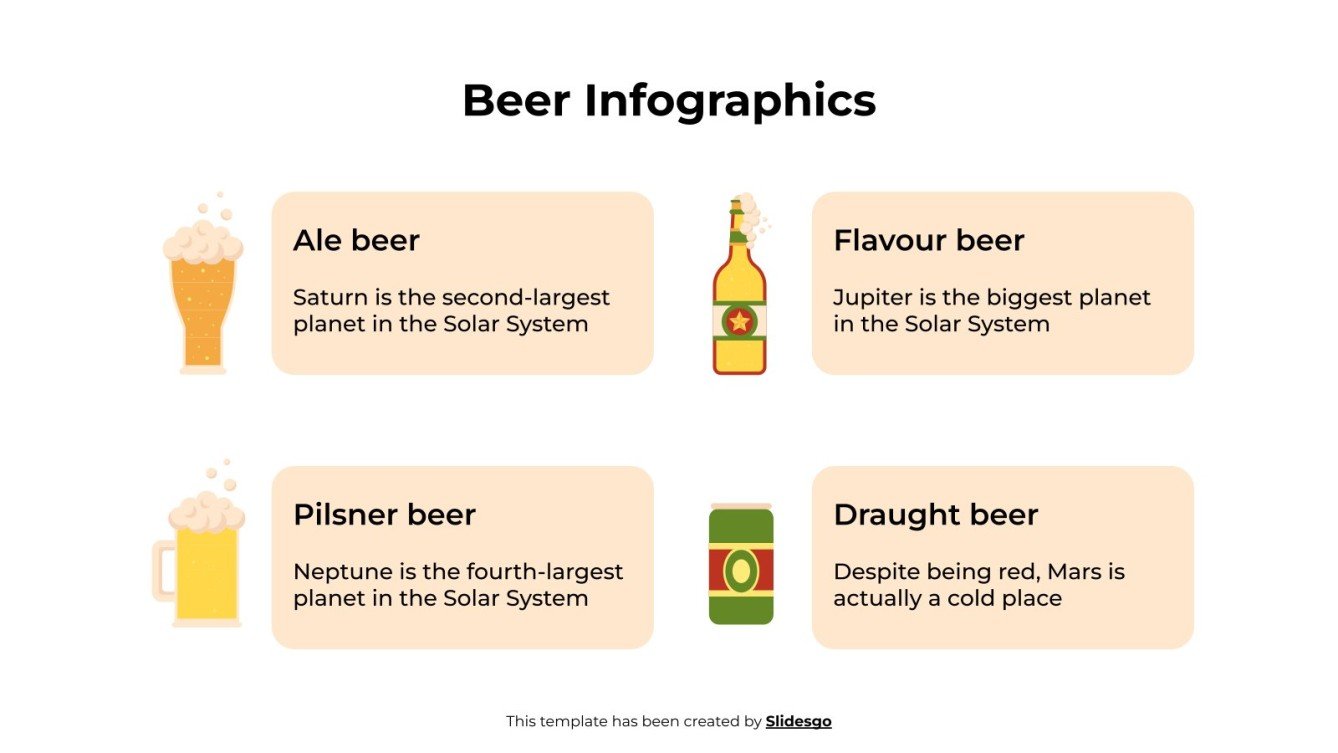 Beer Infographics

Ale beer

Saturn is the second-largest planet in the Solar System

Flavour beer

Jupiter is the biggest planet in the Solar System

Pilsner beer

Neptune is the fourth-largest planet in the Solar System

Draught beer

Despite being red, Mars is actually a cold place

This template has been created by Slidesgo